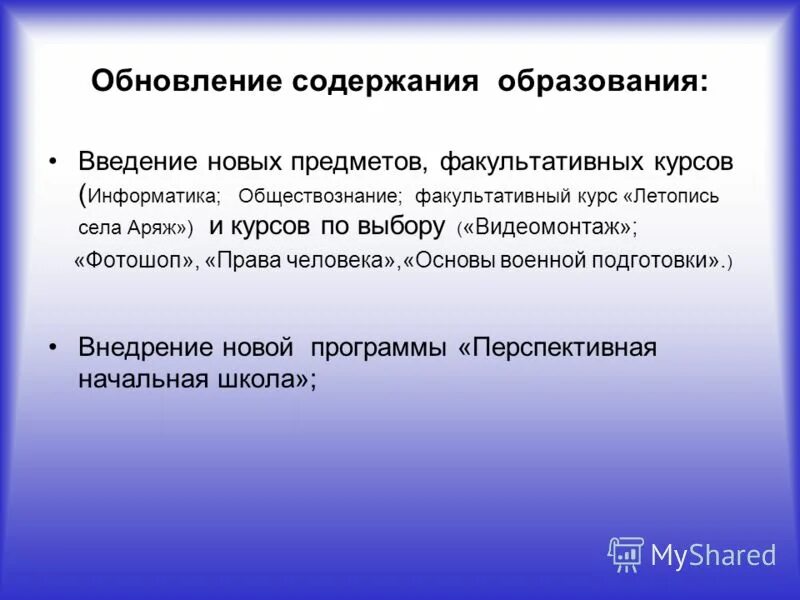 Обновление содержания образования:

• Введение новых предметов, факультативных курсов (Информатика; Обществознание; факультативный курс «Летопись села Аряж») и курсов по выбору («Видеомонтаж»; «Фотошоп», «Права человека»,«Основы военной подготовки».)

• Внедрение новой программы «Перспективная начальная школа»;

MyShared